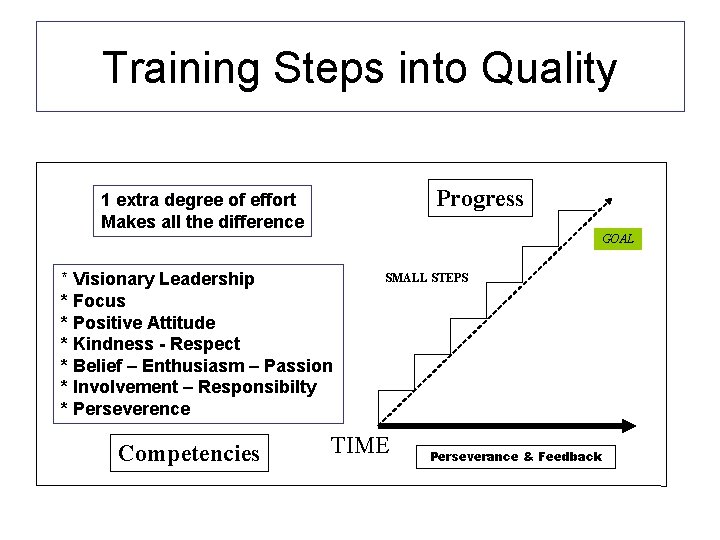 Training Steps into Quality

1 extra degree of effort
Makes all the difference

* Visionary Leadership
* Focus
* Positive Attitude
* Kindness - Respect
* Belief – Enthusiasm – Passion
* Involvement – Responsibilty
* Perseverence

Competencies

Progress

GOAL

SMALL STEPS

TIME

Perseverance & Feedback